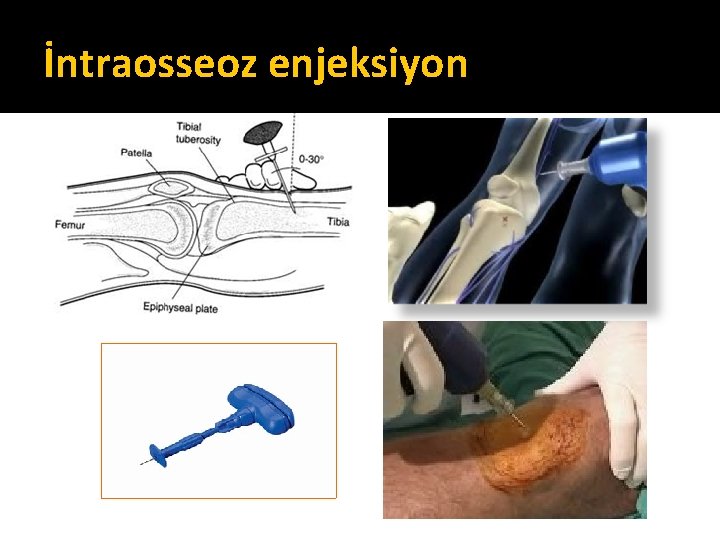 İntraosseoz enjeksiyon

Tibial tuberosity

Patella

0-30°

Femur

Tibia

Epiphyseal plate